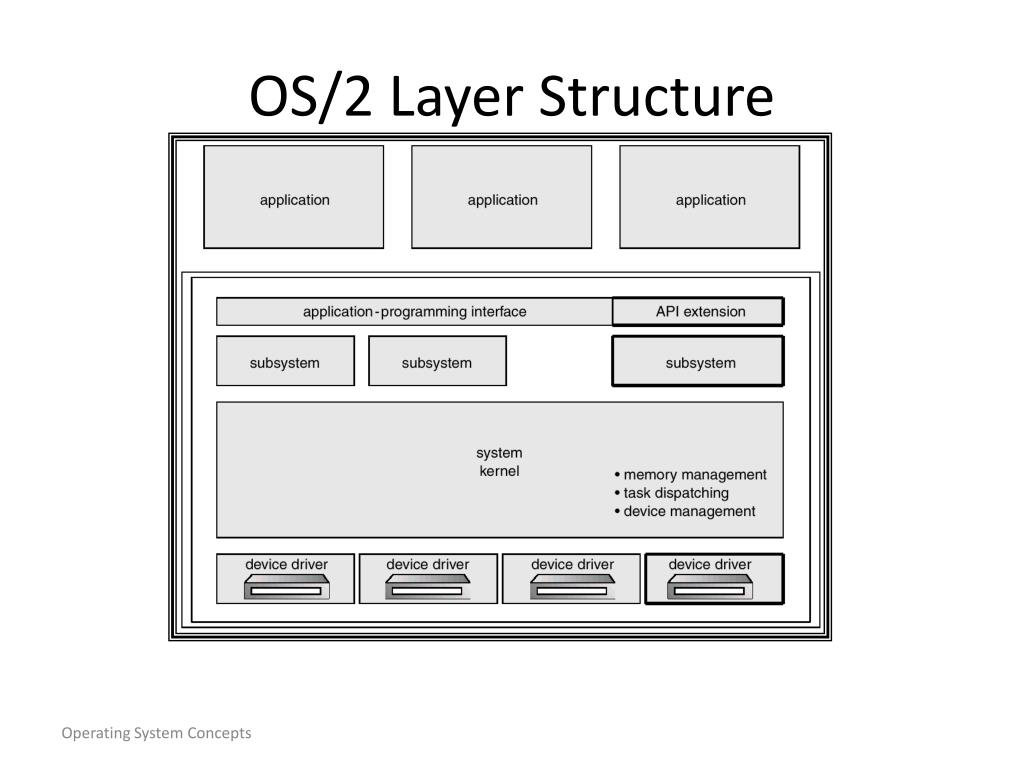 OS/2 Layer Structure

application

application

application

application-programming interface

API extension

subsystem

subsystem

subsystem

system
kernel

• memory management
• task dispatching
• device management

device driver

device driver

device driver

device driver

Operating System Concepts